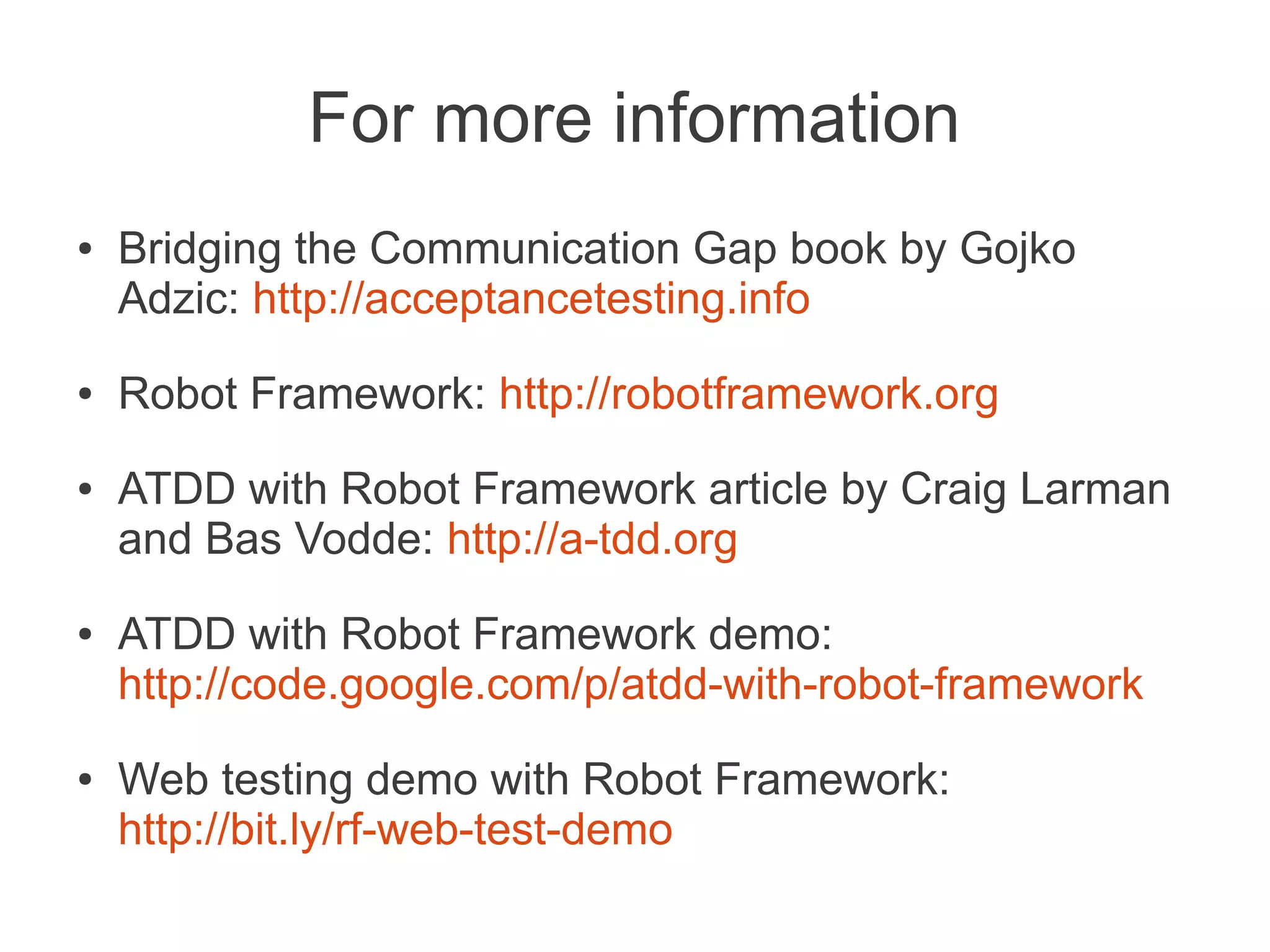 For more information

• Bridging the Communication Gap book by Gojko Adzic: http://acceptancetesting.info

• Robot Framework: http://robotframework.org

• ATDD with Robot Framework article by Craig Larman and Bas Vodde: http://a-tdd.org

• ATDD with Robot Framework demo: http://code.google.com/p/atdd-with-robot-framework

• Web testing demo with Robot Framework: http://bit.ly/rf-web-test-demo